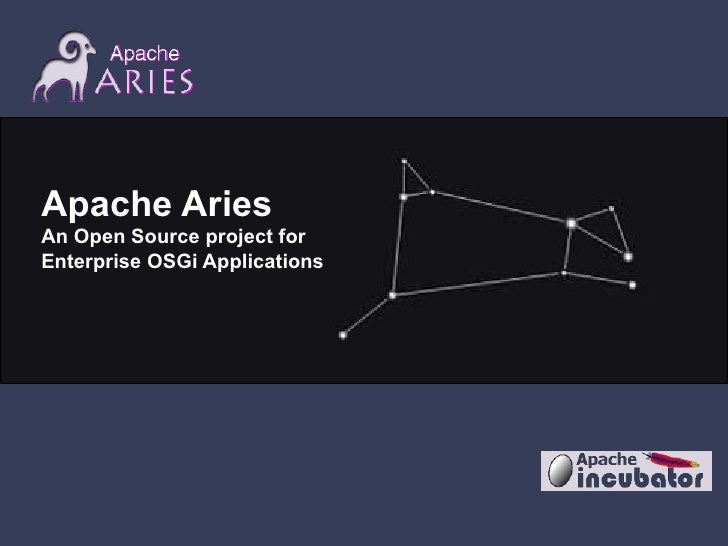 Apache
ARIES

Apache Aries
An Open Source project for Enterprise OSGi Applications

Apache
incubator